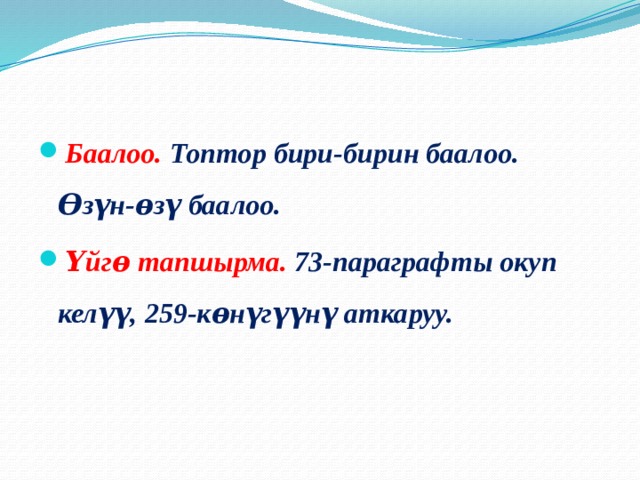 Баалоо. Топтор бири-бирин баалоо. Өзүн-өзү баалоо.

Үйгө тапшырма. 73-параграфты окуп келүү, 259-көнүгүүнү аткаруу.